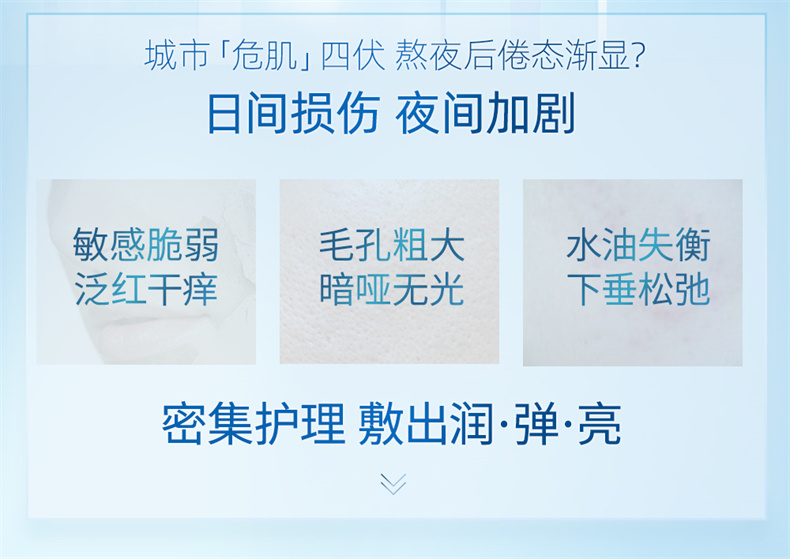 城市「危肌」四伏 熬夜后倦态渐显?

日间损伤 夜间加剧

敏感脆弱
泛红干痒

毛孔粗大
暗哑无光

水油失衡
下垂松弛

密集护理 敷出润·弹·亮